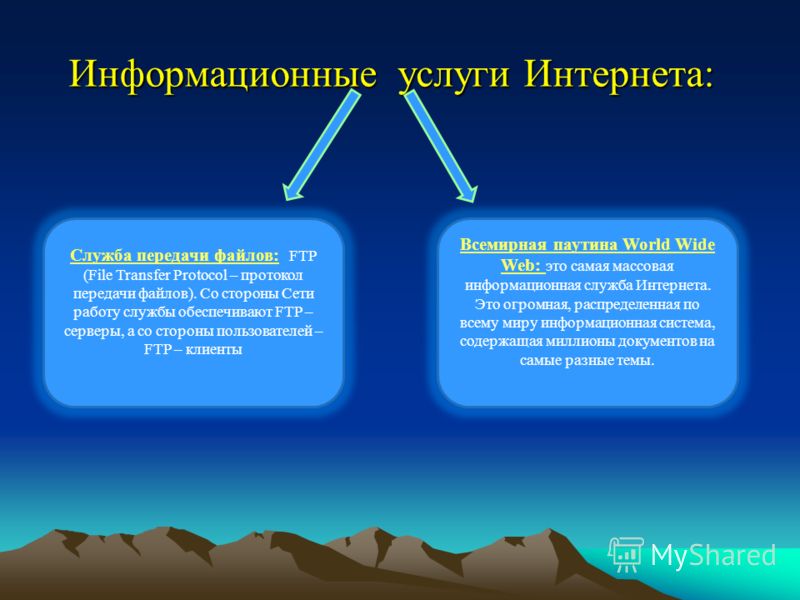 Информационные услуги Интернета:

Служба передачи файлов: FTP (File Transfer Protocol – протокол передачи файлов). Со стороны Сети работу службы обеспечивают FTP – серверы, а со стороны пользователей – FTP – клиенты

Всемирная паутина World Wide Web: это самая массовая информационная служба Интернета. Это огромная, распределенная по всему миру информационная система, содержащая миллионы документов на самые разные темы.

MyShared